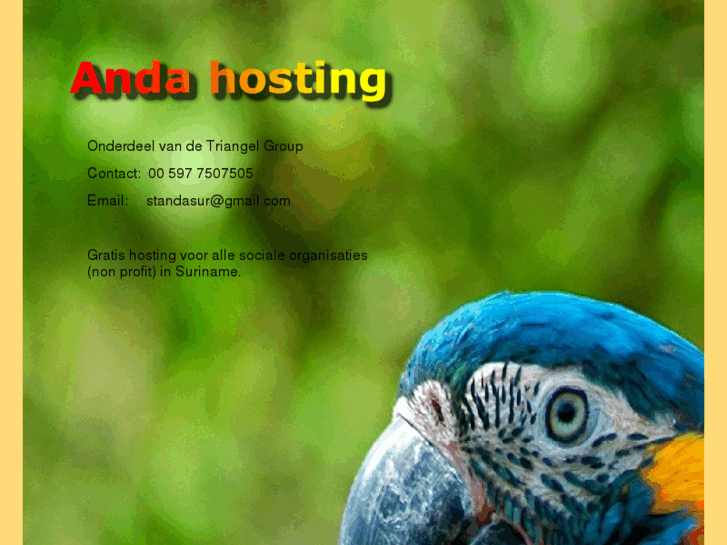 Anda hosting

Onderdeel van de Triangel Group

Contact: 00 597 7507505

Email: standasur@gmail.com

Gratis hosting voor alle sociale organisaties (non profit) in Suriname.